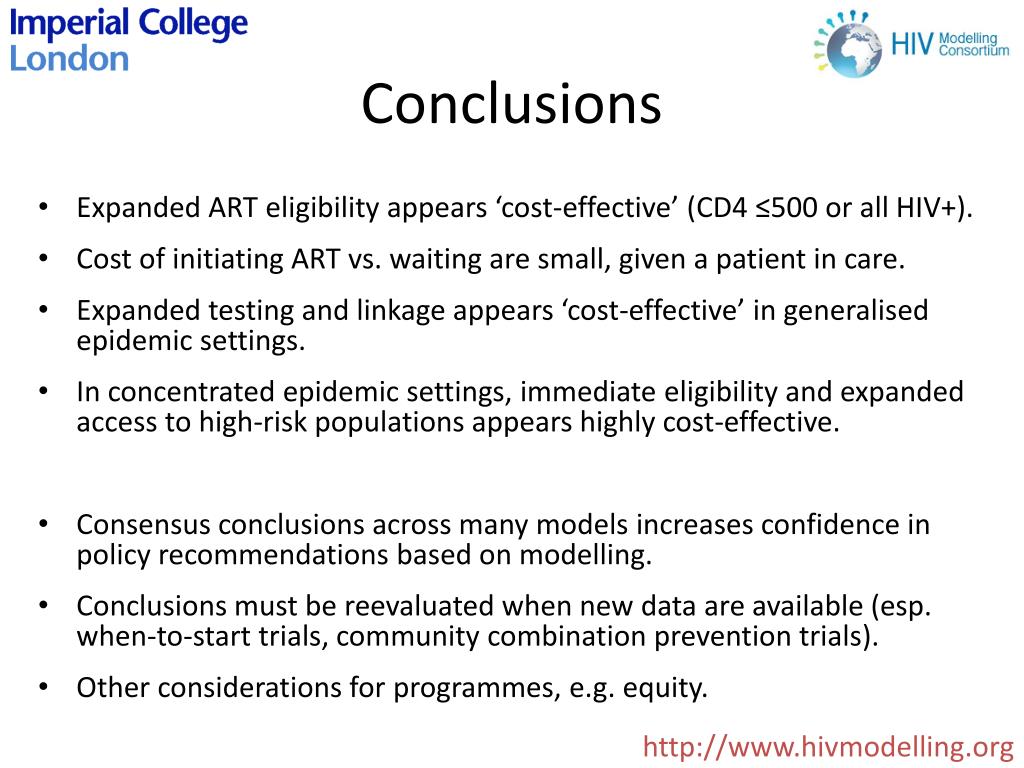 Imperial College London

HIV Modelling Consortium

Conclusions

• Expanded ART eligibility appears ‘cost-effective’ (CD4 ≤500 or all HIV+).
• Cost of initiating ART vs. waiting are small, given a patient in care.
• Expanded testing and linkage appears ‘cost-effective’ in generalised epidemic settings.
• In concentrated epidemic settings, immediate eligibility and expanded access to high-risk populations appears highly cost-effective.

• Consensus conclusions across many models increases confidence in policy recommendations based on modelling.
• Conclusions must be reevaluated when new data are available (esp. when-to-start trials, community combination prevention trials).
• Other considerations for programmes, e.g. equity.

http://www.hivmodelling.org